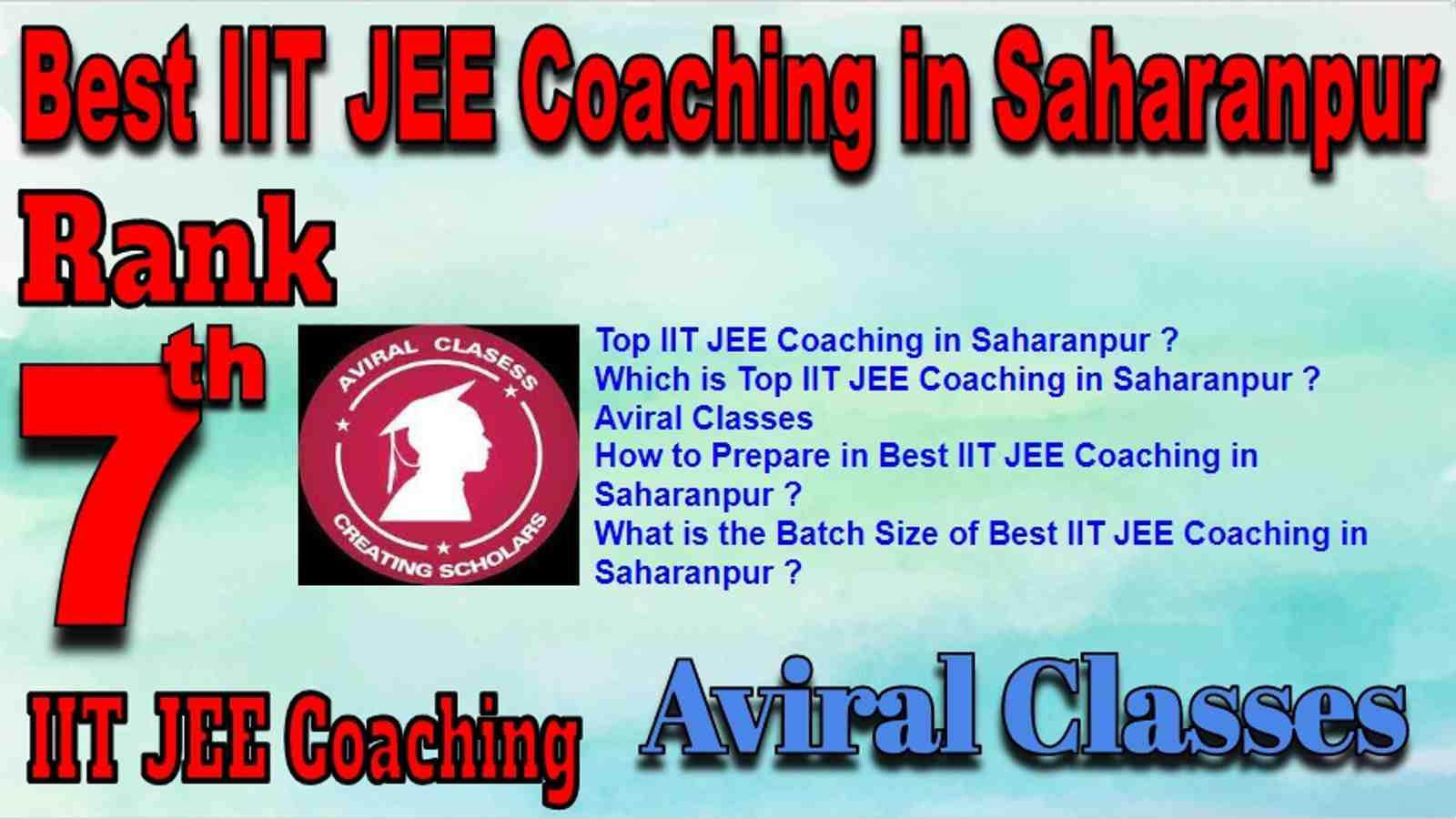 Best IIT JEE Coaching in Saharanpur

Rank

7th

AVIRAL CLASESS
CREATING SCHOLARS

Top IIT JEE Coaching in Saharanpur ?
Which is Top IIT JEE Coaching in Saharanpur ?
Aviral Classes
How to Prepare in Best IIT JEE Coaching in Saharanpur ?
What is the Batch Size of Best IIT JEE Coaching in Saharanpur ?

IIT JEE Coaching

Aviral Classes